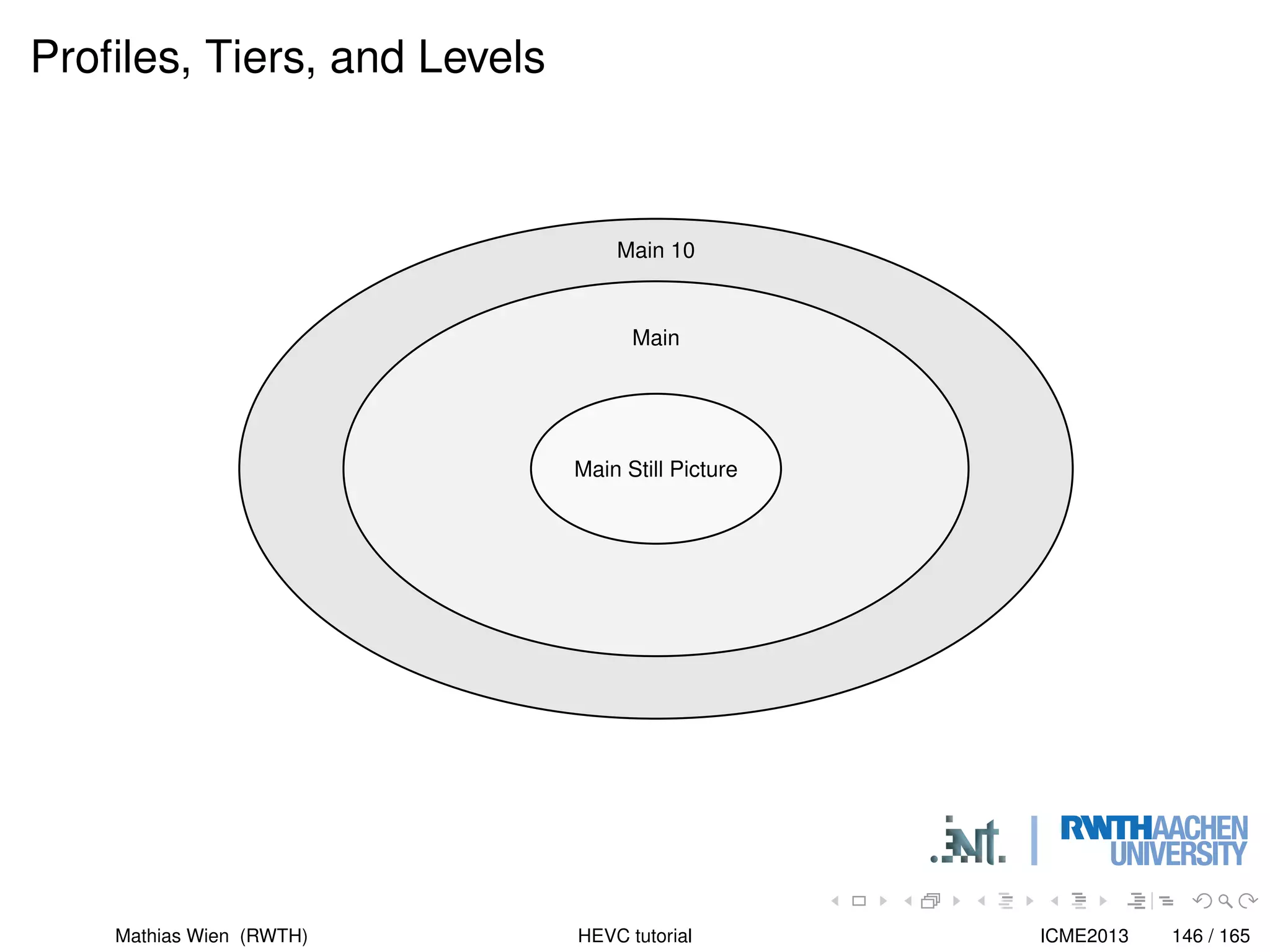 Profiles, Tiers, and Levels

Main 10

Main

Main Still Picture

.ient. | RWTHAACHEN UNIVERSITY

Mathias Wien (RWTH) HEVC tutorial ICME2013 146 / 165